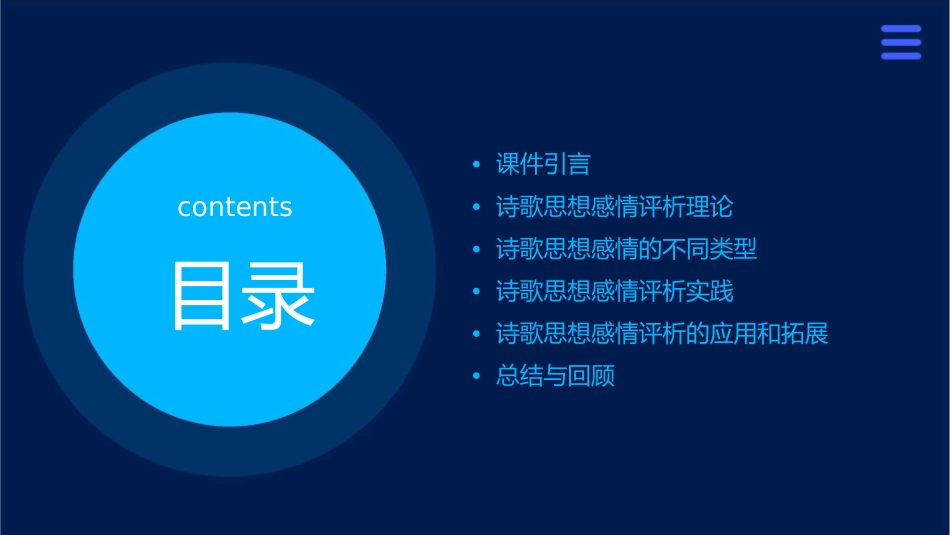 contents

目录

• 课件引言
• 诗歌思想感情评析理论
• 诗歌思想感情的不同类型
• 诗歌思想感情评析实践
• 诗歌思想感情评析的应用和拓展
• 总结与回顾